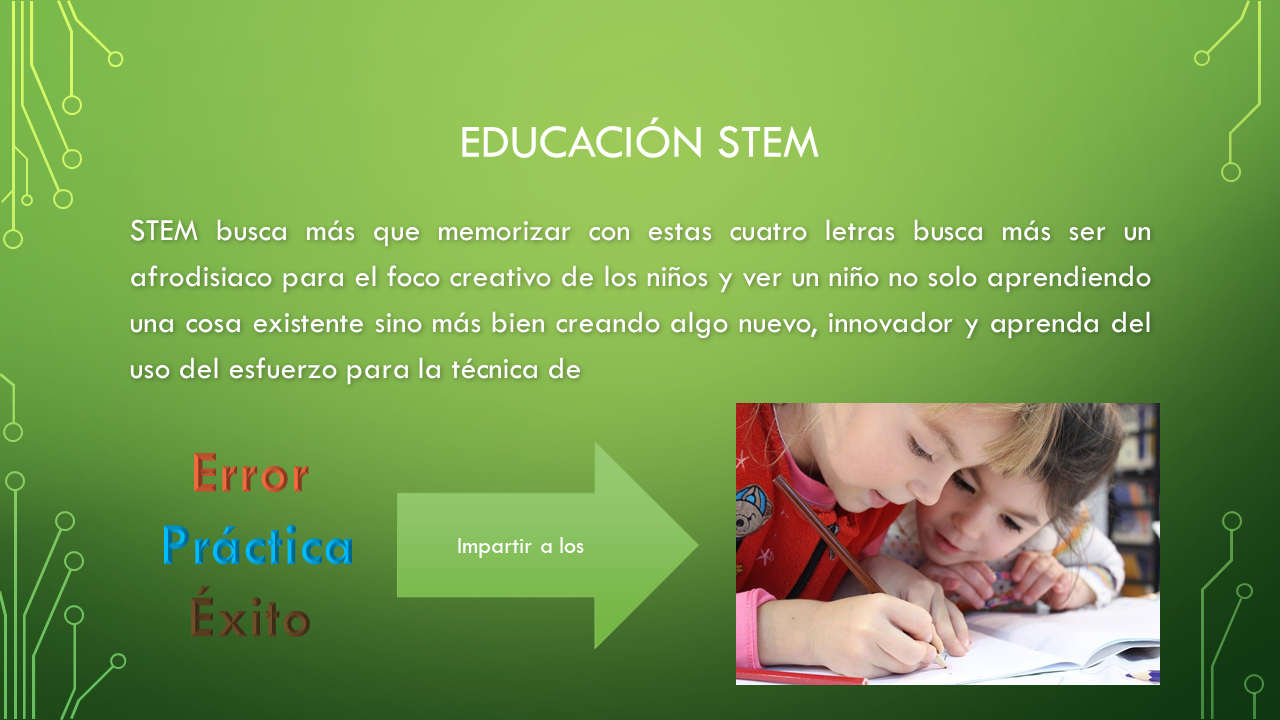 EDUCACIÓN STEM

STEM busca más que memorizar con estas cuatro letras busca más ser un afrodisiaco para el foco creativo de los niños y ver un niño no solo aprendiendo una cosa existente sino más bien creando algo nuevo, innovador y aprenda del uso del esfuerzo para la técnica de

Error
Práctica
Éxito

Impartir a los